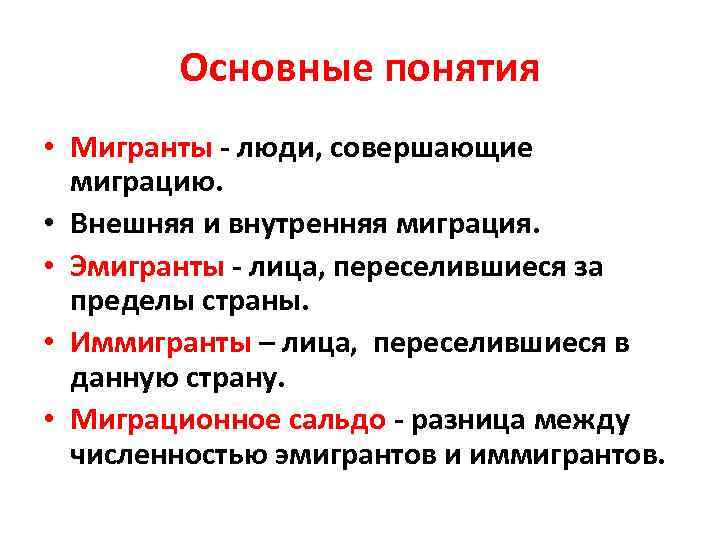 Основные понятия

• Мигранты - люди, совершающие миграцию.
• Внешняя и внутренняя миграция.
• Эмигранты - лица, переселившиеся за пределы страны.
• Иммигранты – лица, переселившиеся в данную страну.
• Миграционное сальдо - разница между численностью эмигрантов и иммигрантов.